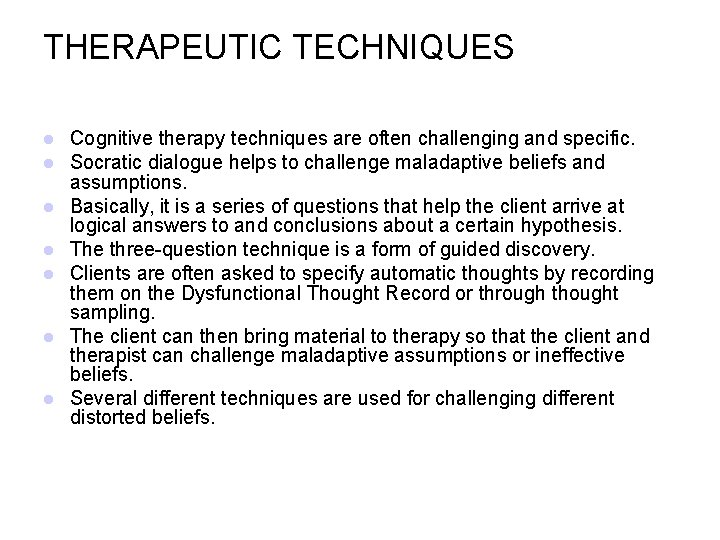 THERAPEUTIC TECHNIQUES

- Cognitive therapy techniques are often challenging and specific.
- Socratic dialogue helps to challenge maladaptive beliefs and assumptions.
- Basically, it is a series of questions that help the client arrive at logical answers to and conclusions about a certain hypothesis.
- The three-question technique is a form of guided discovery.
- Clients are often asked to specify automatic thoughts by recording them on the Dysfunctional Thought Record or through thought sampling.
- The client can then bring material to therapy so that the client and therapist can challenge maladaptive assumptions or ineffective beliefs.
- Several different techniques are used for challenging different distorted beliefs.